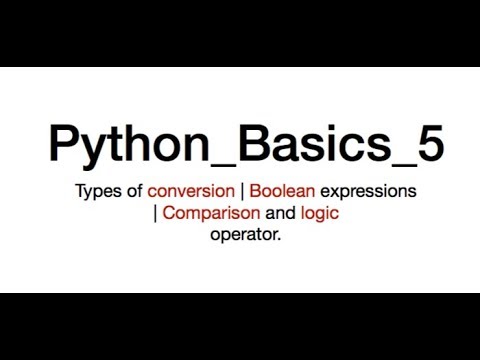 Python_Basics_5

Types of conversion | Boolean expressions | Comparison and logic operator.